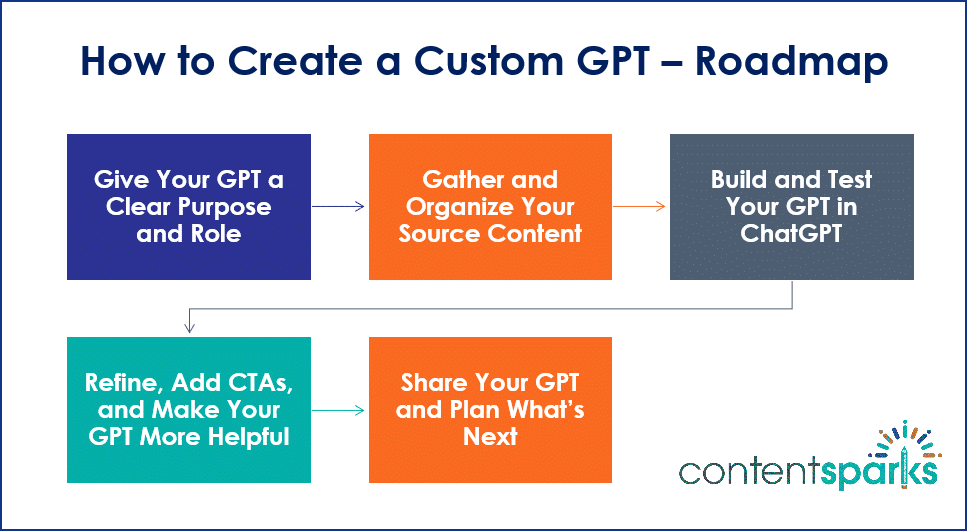 How to Create a Custom GPT – Roadmap

Give Your GPT a Clear Purpose and Role

Gather and Organize Your Source Content

Build and Test Your GPT in ChatGPT

Refine, Add CTAs, and Make Your GPT More Helpful

Share Your GPT and Plan What's Next

contentsparks